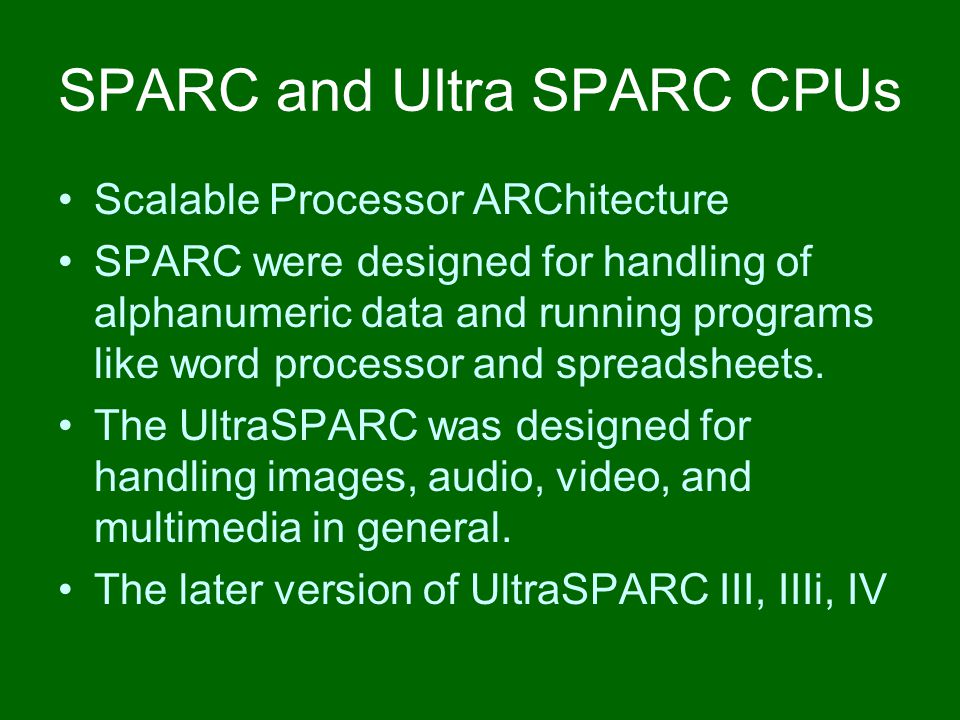 SPARC and Ultra SPARC CPUs

• Scalable Processor ARChitecture
• SPARC were designed for handling of alphanumeric data and running programs like word processor and spreadsheets.
• The UltraSPARC was designed for handling images, audio, video, and multimedia in general.
• The later version of UltraSPARC III, IIIi, IV